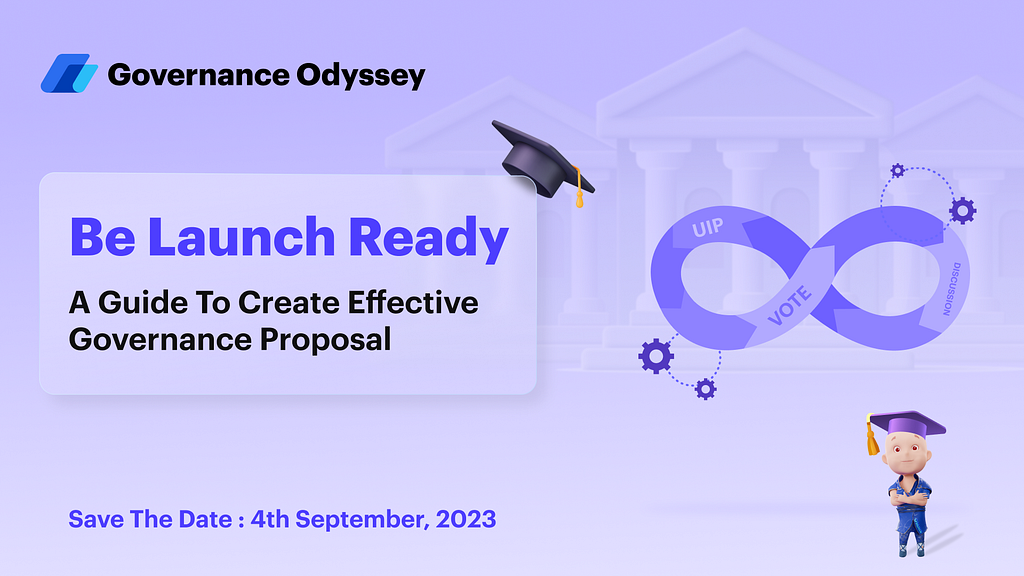 Governance Odyssey

Be Launch Ready

A Guide To Create Effective Governance Proposal

UIP

VOTE

DISCUSSION

Save The Date : 4th September, 2023